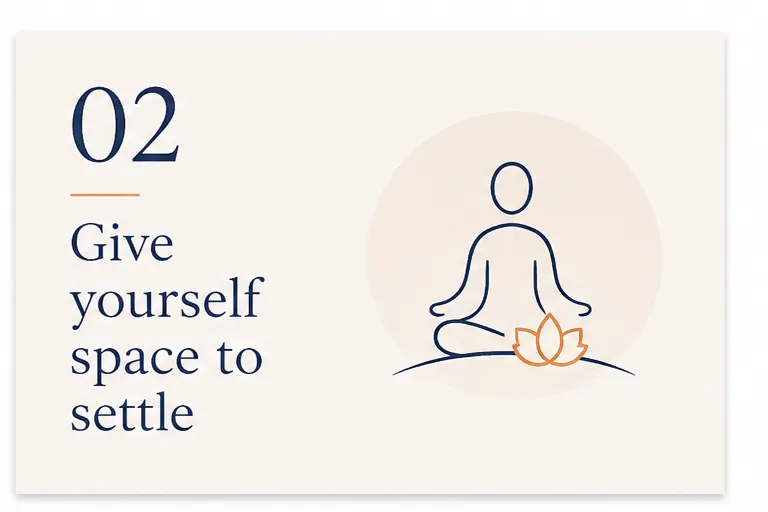 02

Give yourself space to settle